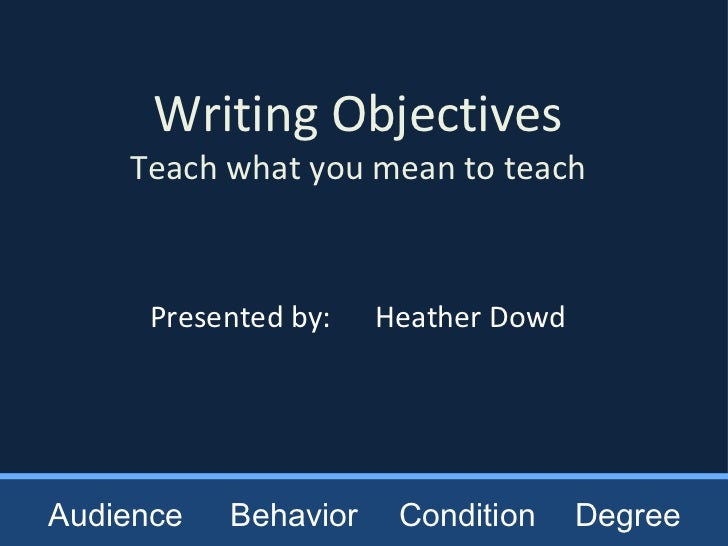 Writing Objectives
Teach what you mean to teach

Presented by: Heather Dowd

Audience Behavior Condition Degree